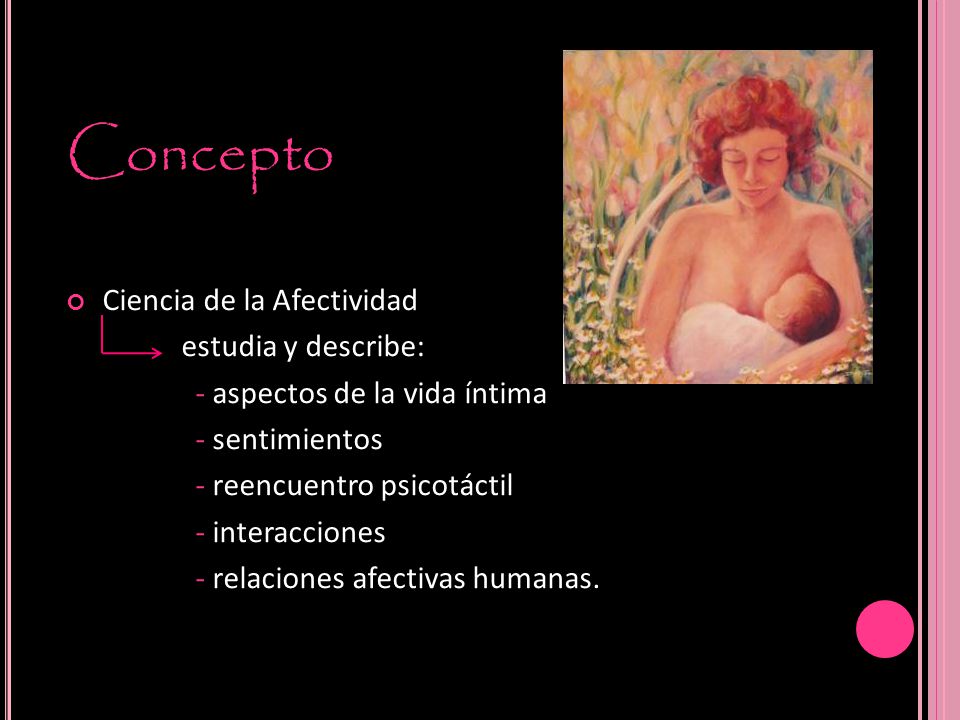 Concepto

Ciencia de la Afectividad

estudia y describe:

- aspectos de la vida íntima
- sentimientos
- reencuentro psicotáctil
- interacciones
- relaciones afectivas humanas.